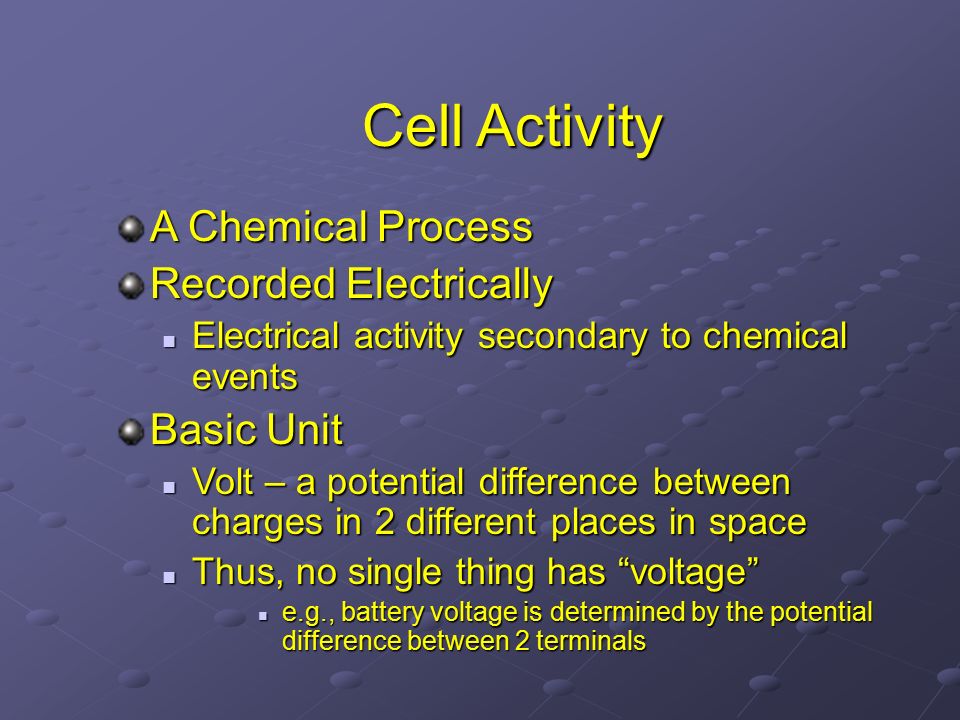 Cell Activity

A Chemical Process

Recorded Electrically

Electrical activity secondary to chemical events

Basic Unit

Volt – a potential difference between charges in 2 different places in space

Thus, no single thing has “voltage”

e.g., battery voltage is determined by the potential difference between 2 terminals